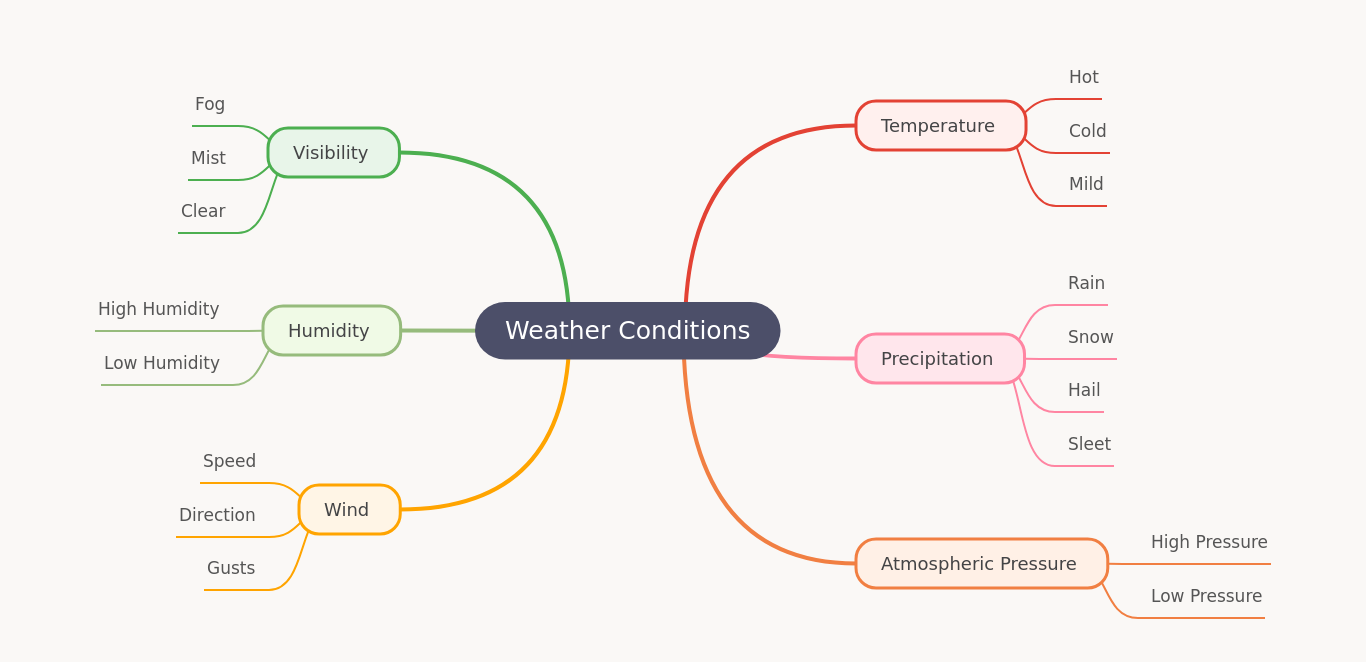 Weather Conditions

Temperature
Hot
Cold
Mild

Precipitation
Rain
Snow
Hail
Sleet

Atmospheric Pressure
High Pressure
Low Pressure

Visibility
Fog
Mist
Clear

Humidity
High Humidity
Low Humidity

Wind
Speed
Direction
Gusts